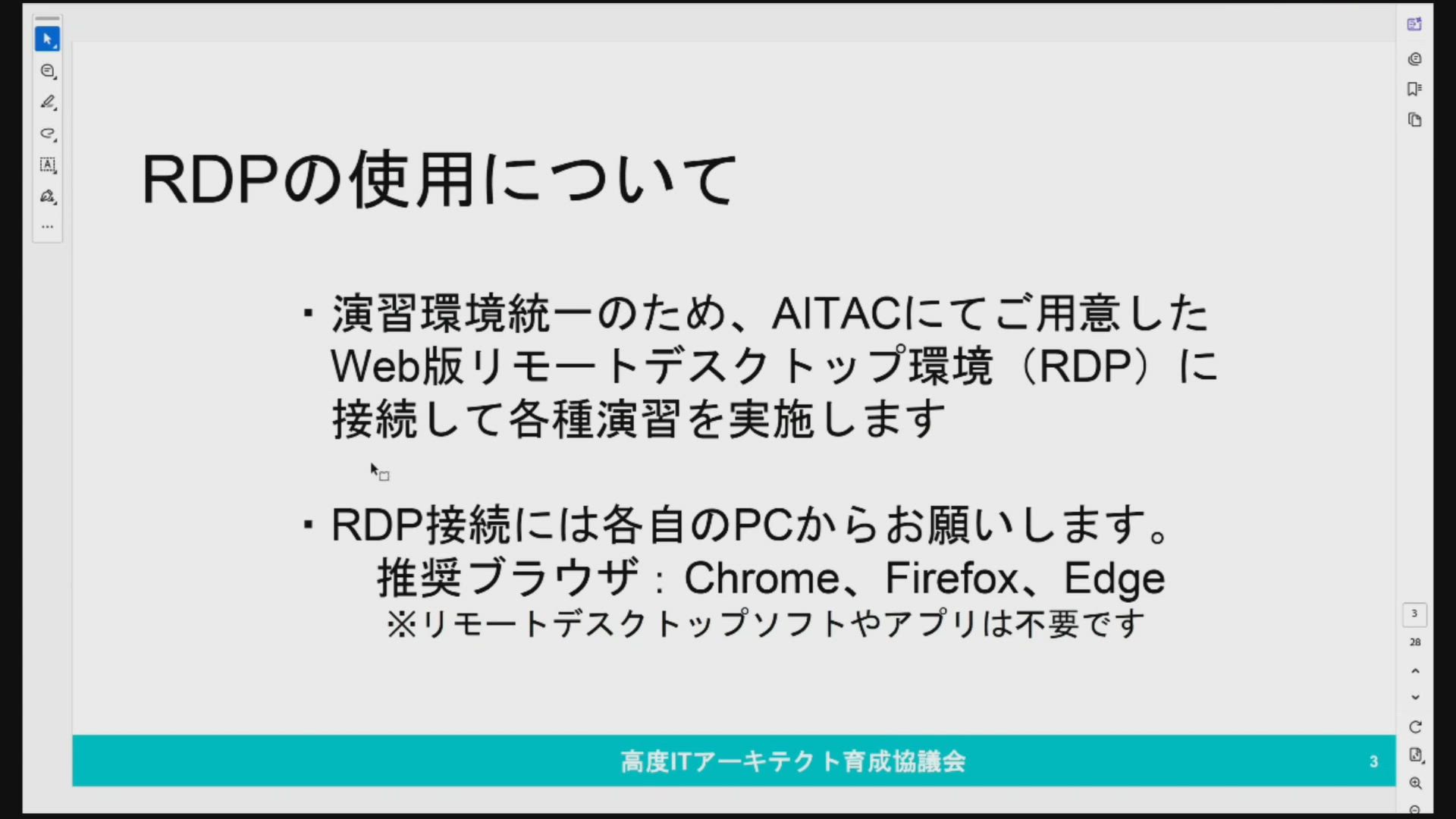 RDPの使用について

・演習環境統一のため、AITACにてご用意したWeb版リモートデスクトップ環境（RDP）に接続して各種演習を実施します

・RDP接続には各自のPCからお願いします。
推奨ブラウザ：Chrome、Firefox、Edge
※リモートデスクトップソフトやアプリは不要です

高度ITアーキテクト育成協議会 3

3
28